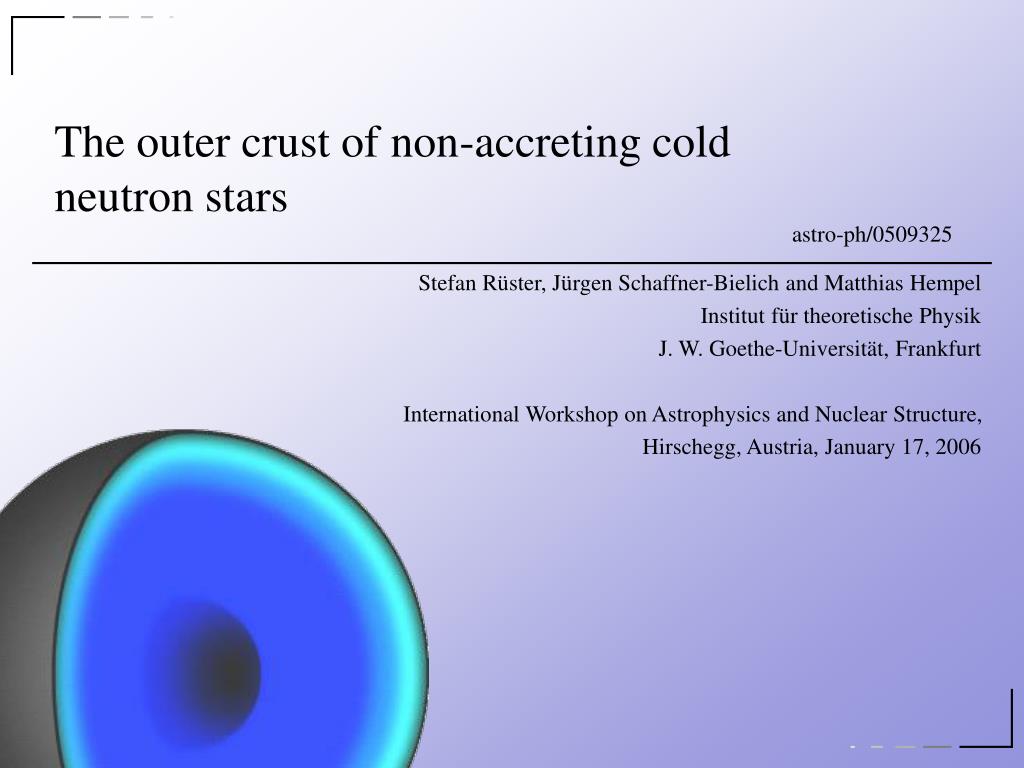 The outer crust of non-accreting cold neutron stars

astro-ph/0509325

Stefan Rüster, Jürgen Schaffner-Bielich and Matthias Hempel
Institut für theoretische Physik
J. W. Goethe-Universität, Frankfurt

International Workshop on Astrophysics and Nuclear Structure,
Hirschegg, Austria, January 17, 2006